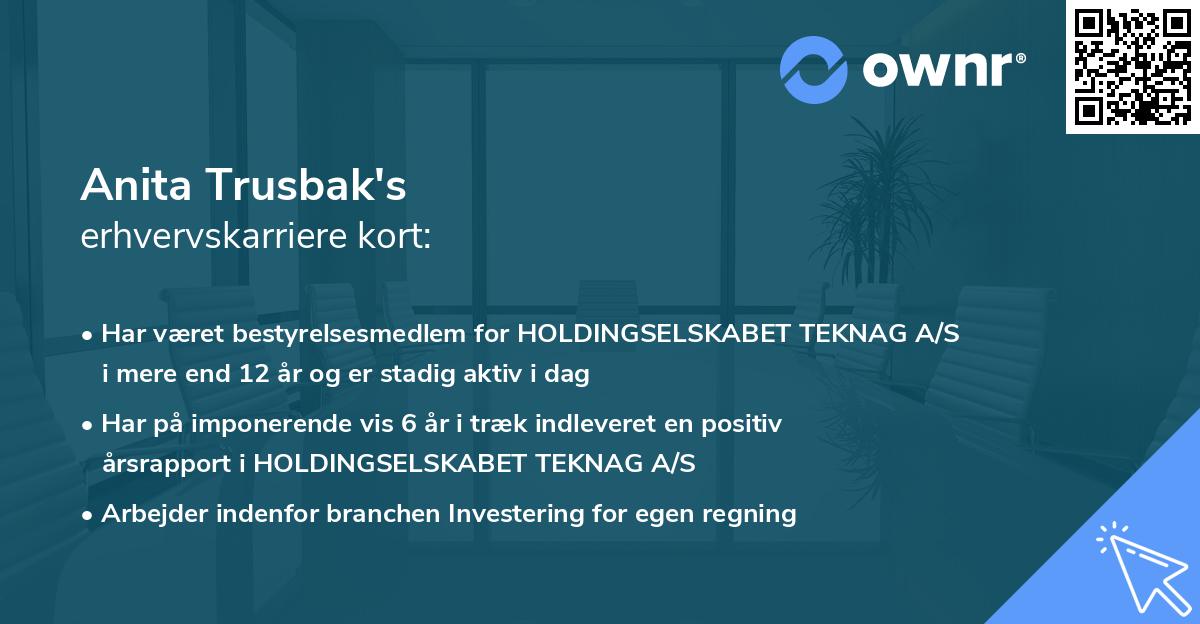 ownr®

Anita Trusbak's
erhvervskarriere kort:

• Har været bestyrelsesmedlem for HOLDINGSELSKABET TEKNAG A/S i mere end 12 år og er stadig aktiv i dag

• Har på imponerende vis 6 år i træk indleveret en positiv årsrapport i HOLDINGSELSKABET TEKNAG A/S

• Arbejder indenfor branchen Investering for egen regning